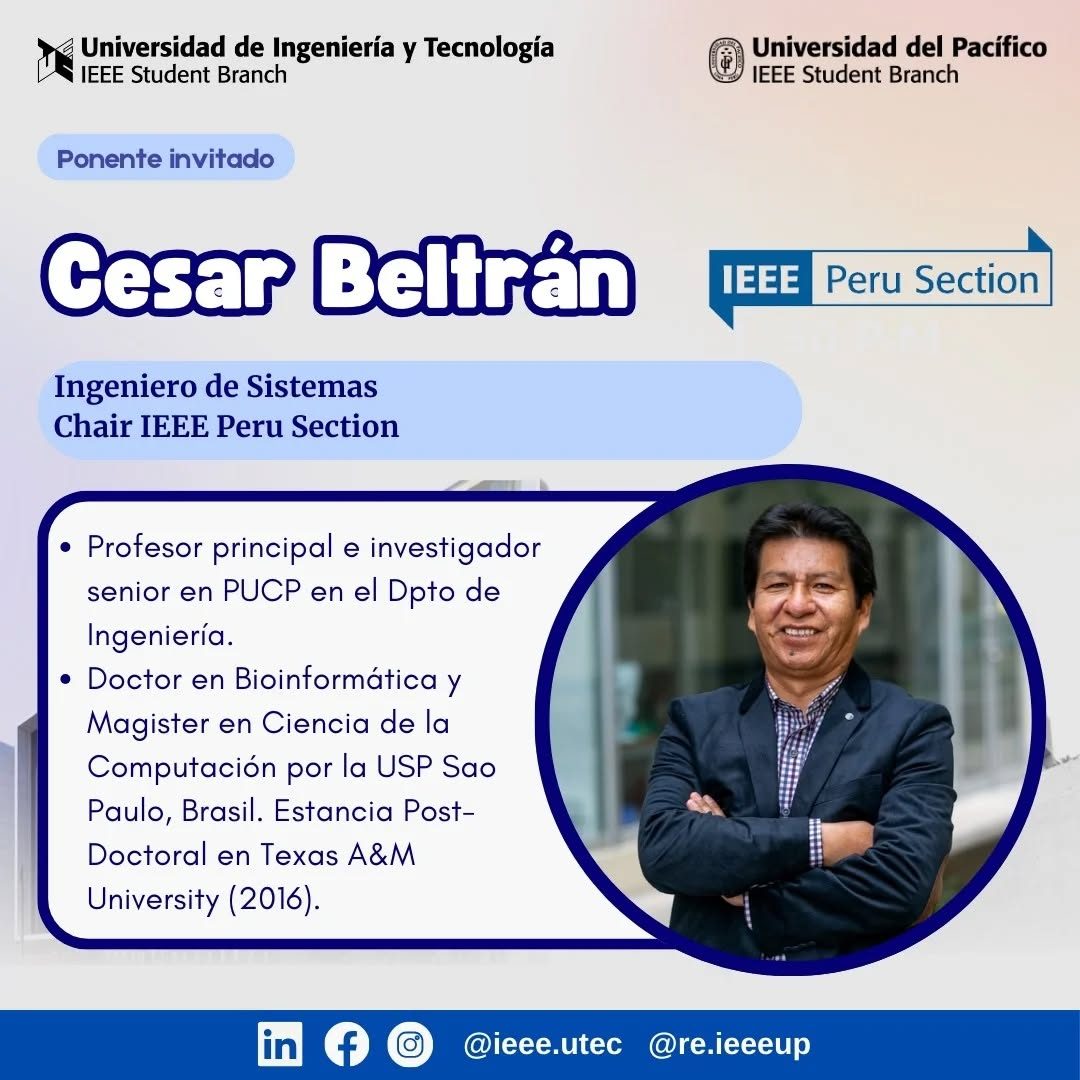 Universidad de Ingeniería y Tecnología
IEEE Student Branch

Universidad del Pacífico
IEEE Student Branch

Ponente invitado

Cesar Beltrán

IEEE Peru Section

Ingeniero de Sistemas
Chair IEEE Peru Section

• Profesor principal e investigador senior en PUCP en el Dpto de Ingeniería.
• Doctor en Bioinformática y Magister en Ciencia de la Computación por la USP Sao Paulo, Brasil. Estancia Post-Doctoral en Texas A&M University (2016).

@ieee.utec @re.ieeeup